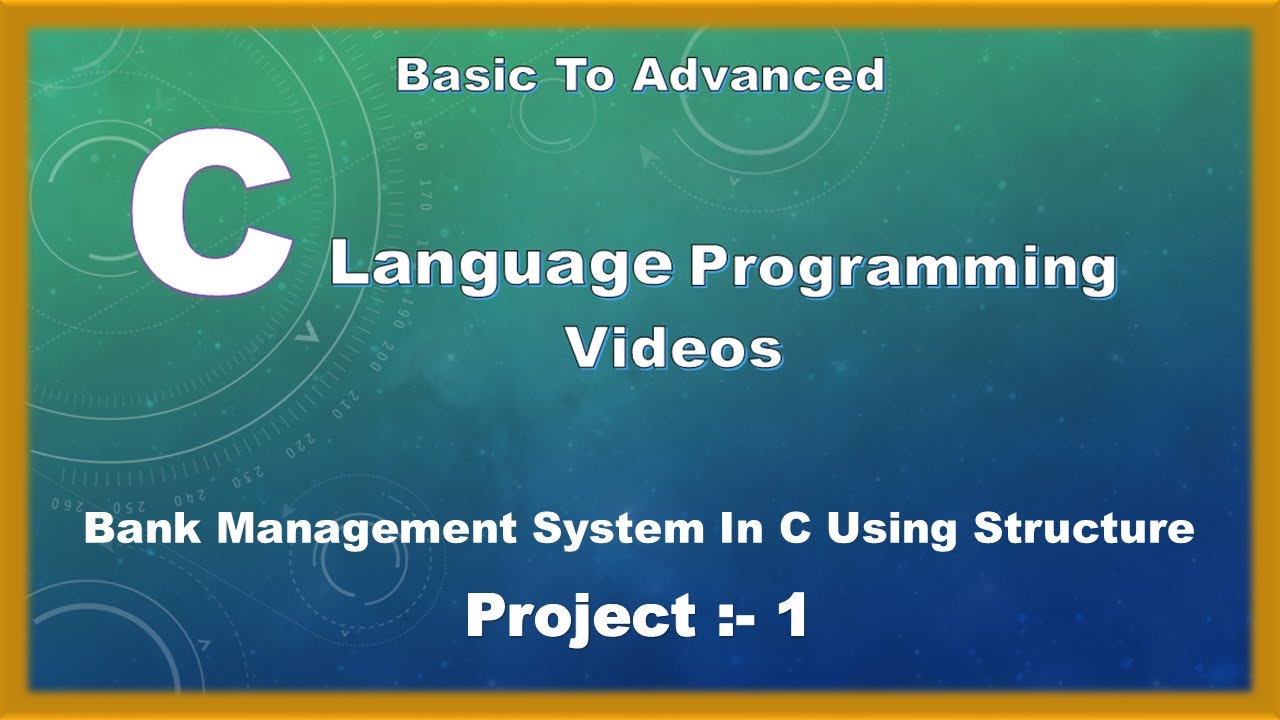 Basic To Advanced

C Language Programming Videos

Bank Management System In C Using Structure

Project :- 1